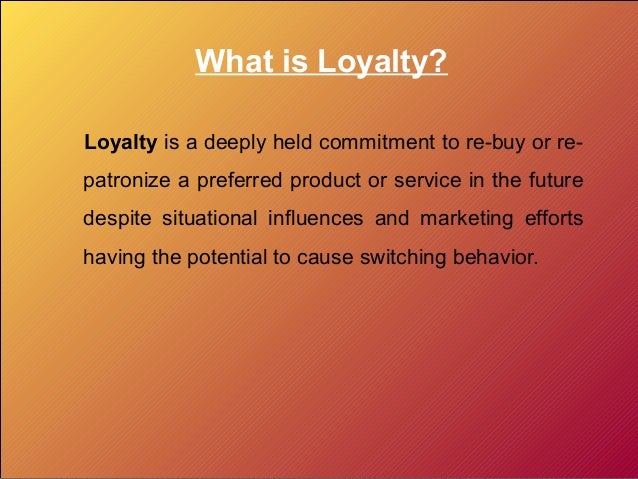 What is Loyalty?

Loyalty is a deeply held commitment to re-buy or re-patronize a preferred product or service in the future despite situational influences and marketing efforts having the potential to cause switching behavior.